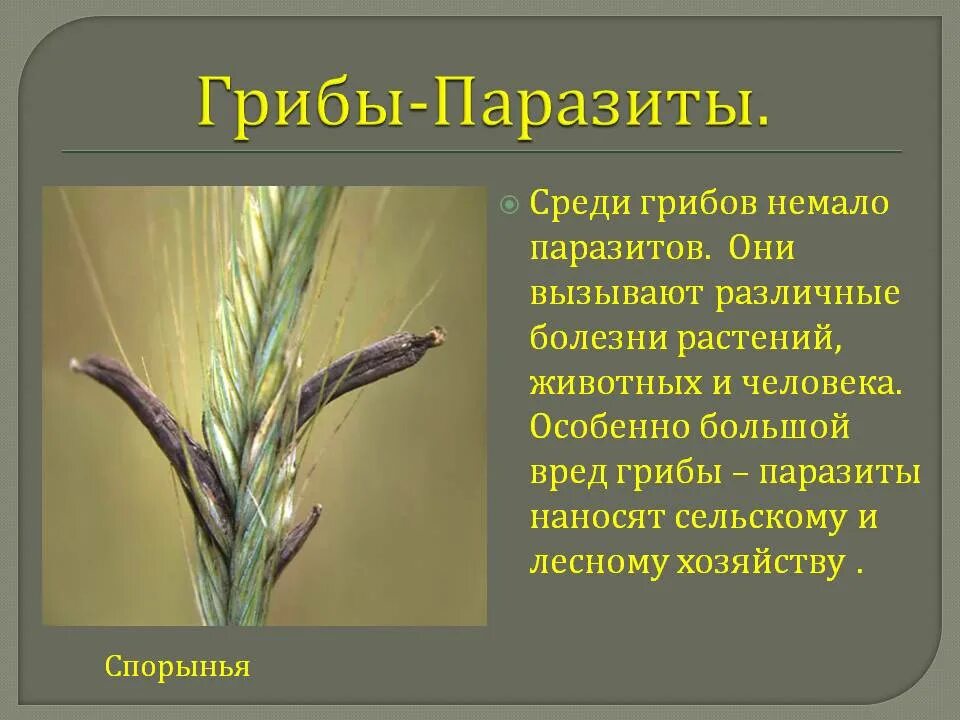 Грибы-Паразиты.

Среди грибов немало паразитов. Они вызывают различные болезни растений, животных и человека. Особенно большой вред грибы – паразиты наносят сельскому и лесному хозяйству .

Спорынья